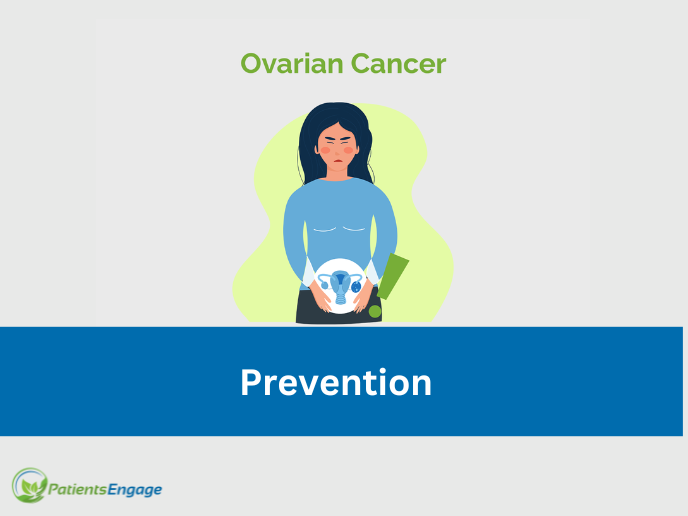 Ovarian Cancer

Prevention

PatientsEngage